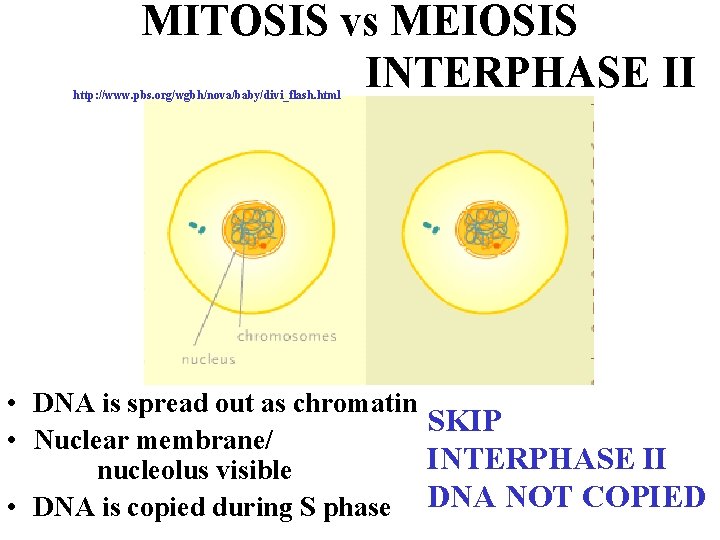 MITOSIS vs MEIOSIS

INTERPHASE II

http://www.pbs.org/wgbh/nova/baby/divi_flash.html

chromosomes

nucleus

• DNA is spread out as chromatin
• Nuclear membrane/ nucleolus visible
• DNA is copied during S phase

SKIP
INTERPHASE II
DNA NOT COPIED